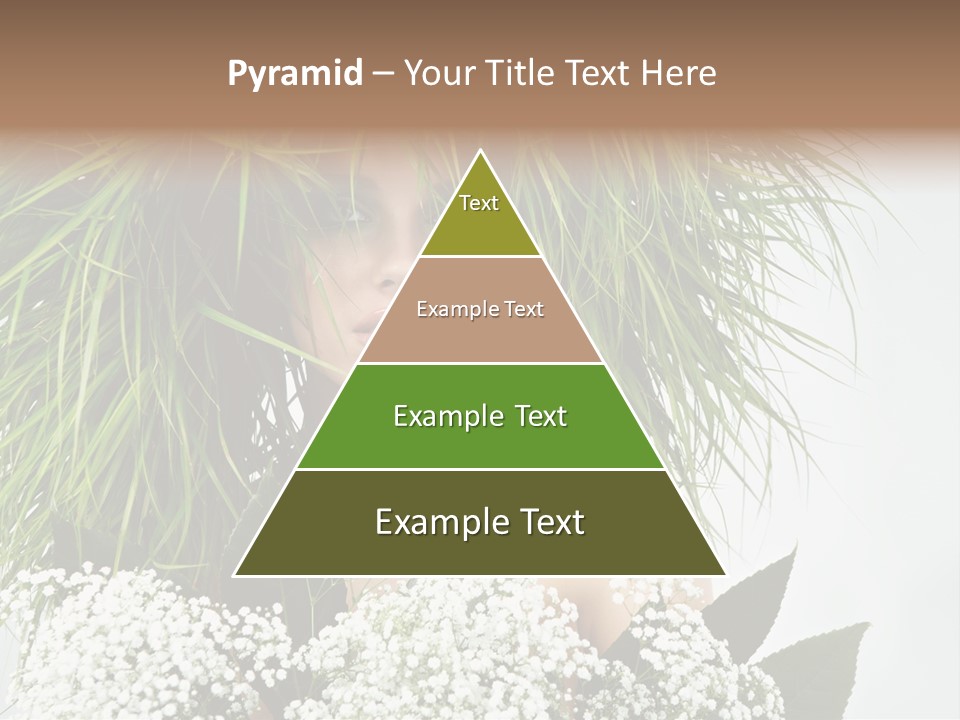 Pyramid – Your Title Text Here

Text

Example Text

Example Text

Example Text